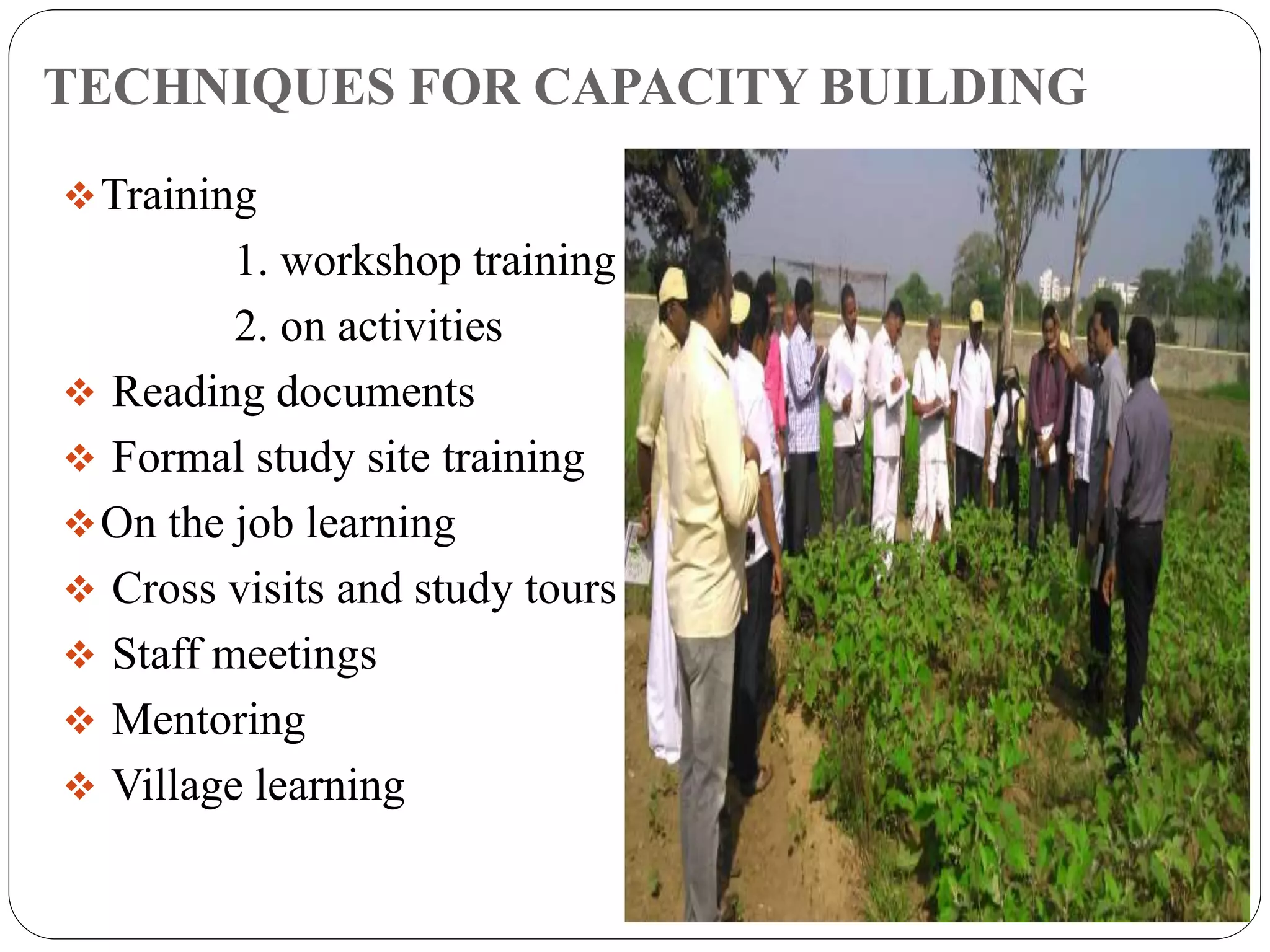 TECHNIQUES FOR CAPACITY BUILDING

❖ Training

1. workshop training

2. on activities

❖ Reading documents

❖ Formal study site training

❖ On the job learning

❖ Cross visits and study tours

❖ Staff meetings

❖ Mentoring

❖ Village learning